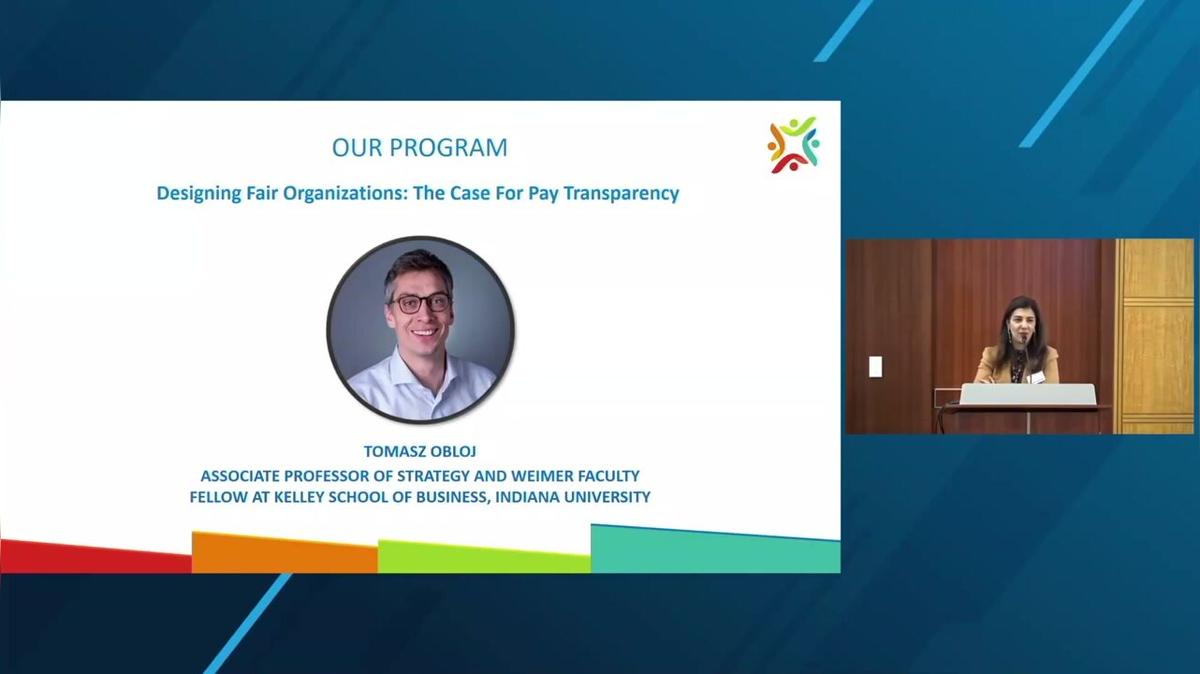 OUR PROGRAM

Designing Fair Organizations: The Case For Pay Transparency

TOMASZ OBLOJ
ASSOCIATE PROFESSOR OF STRATEGY AND WEIMER FACULTY FELLOW AT KELLEY SCHOOL OF BUSINESS, INDIANA UNIVERSITY